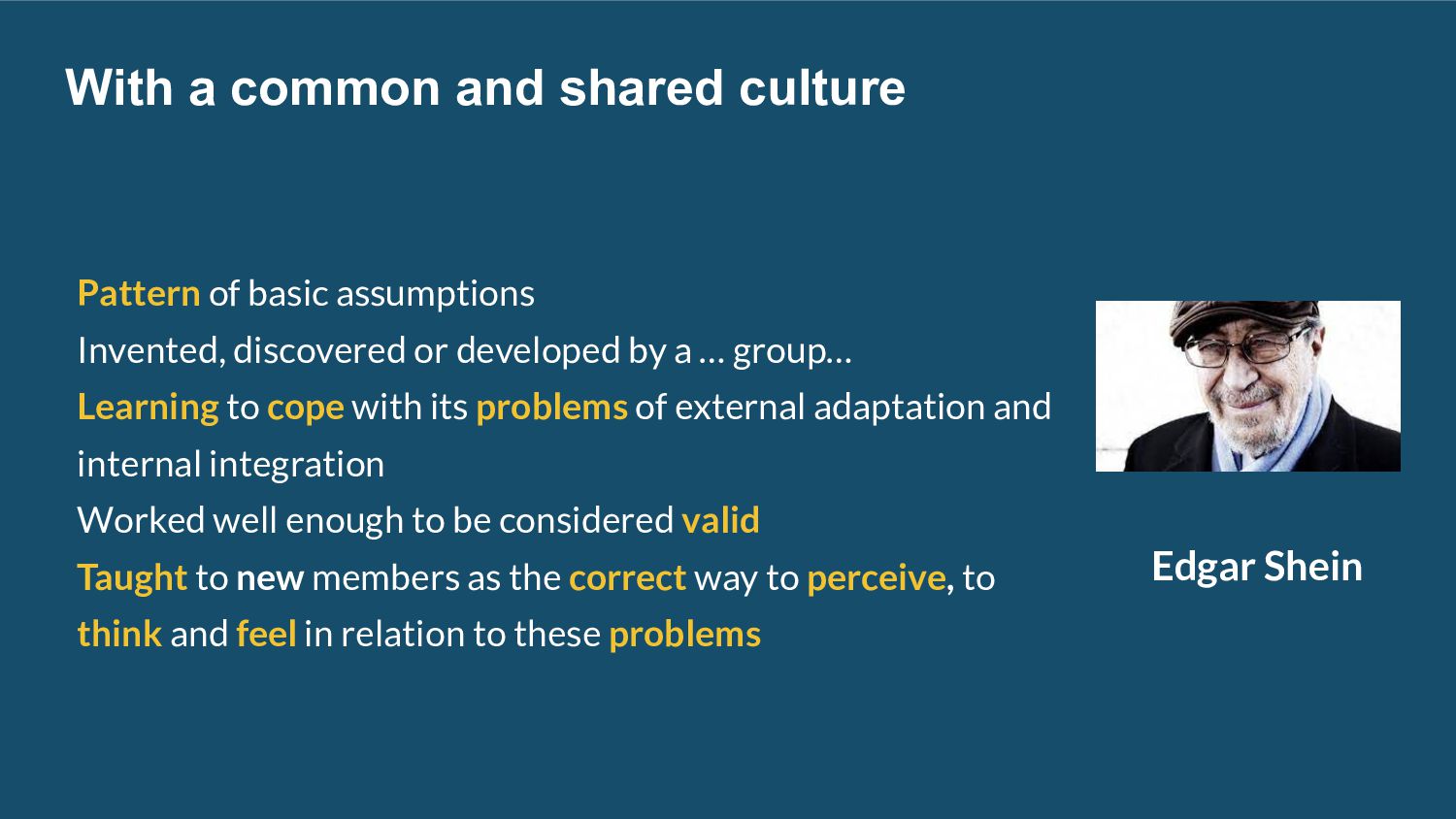 With a common and shared culture

Pattern of basic assumptions
Invented, discovered or developed by a … group…
Learning to cope with its problems of external adaptation and internal integration
Worked well enough to be considered valid
Taught to new members as the correct way to perceive, to think and feel in relation to these problems

Edgar Shein